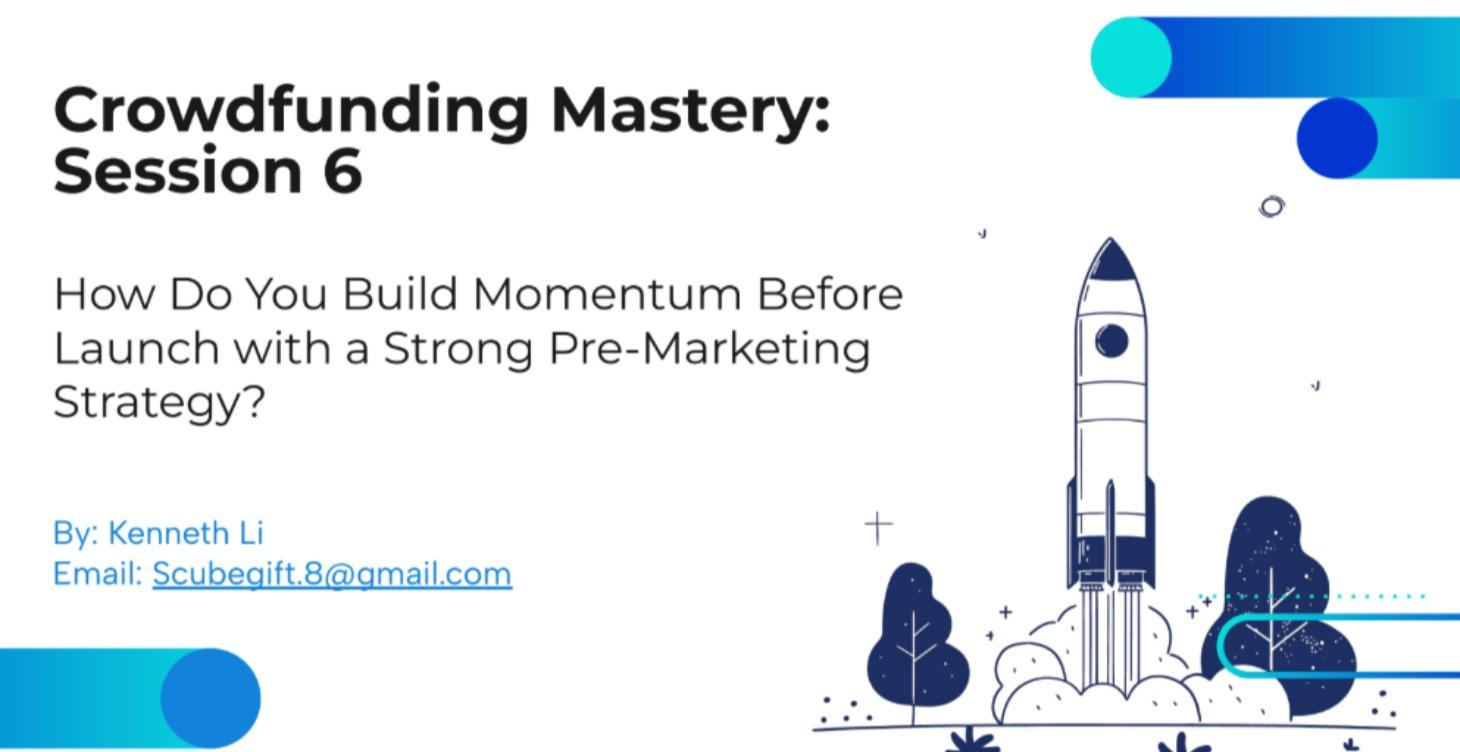 Crowdfunding Mastery: Session 6

How Do You Build Momentum Before Launch with a Strong Pre-Marketing Strategy?

By: Kenneth Li
Email: Scubegift.8@gmail.com